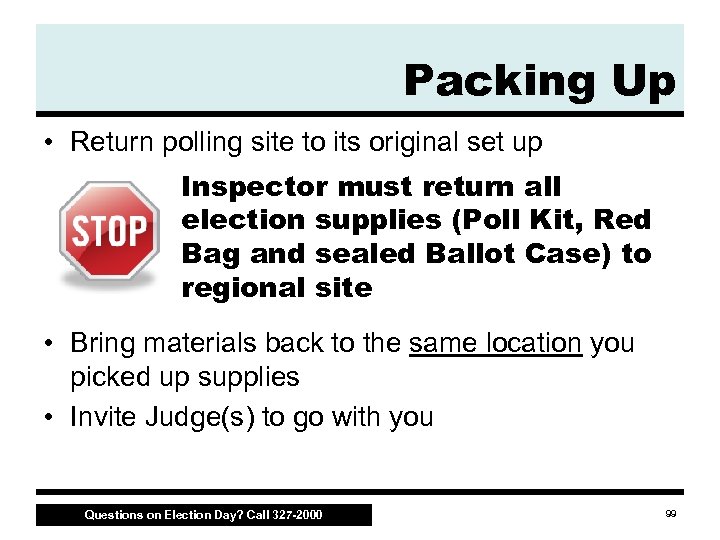 Packing Up

• Return polling site to its original set up

STOP

Inspector must return all election supplies (Poll Kit, Red Bag and sealed Ballot Case) to regional site

• Bring materials back to the same location you picked up supplies

• Invite Judge(s) to go with you

Questions on Election Day? Call 327-2000

99